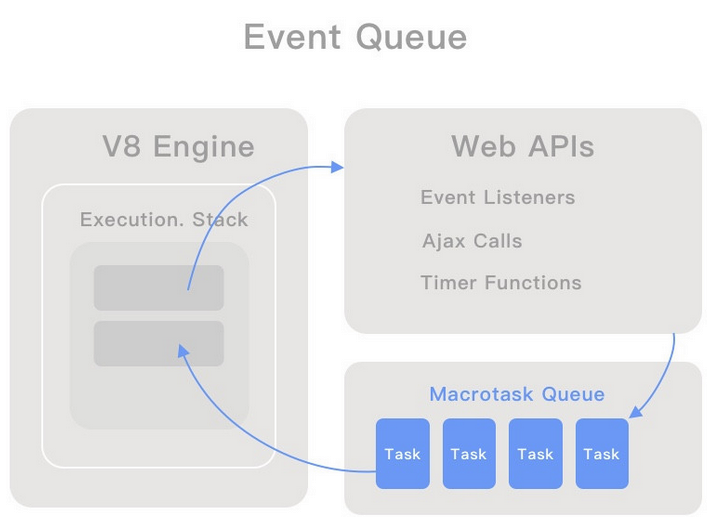 Event Queue

V8 Engine

Execution. Stack

Web APIs

Event Listeners

Ajax Calls

Timer Functions

Macrotask Queue

Task

Task

Task

Task